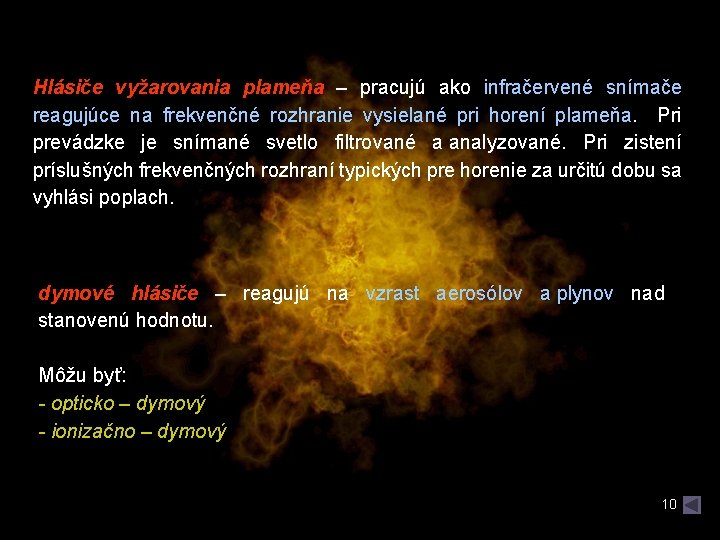 Hlásiče vyžarovania plameňa – pracujú ako infračervené snímače reagujúce na frekvenčné rozhranie vysielané pri horení plameňa. Pri prevádzke je snímané svetlo filtrované a analyzované. Pri zistení príslušných frekvenčných rozhraní typických pre horenie za určitú dobu sa vyhlási poplach.

dymové hlásiče – reagujú na vzrast aerosólov a plynov nad stanovenú hodnotu.

Môžu byť:
- opticko – dymový
- ionizačno – dymový

10